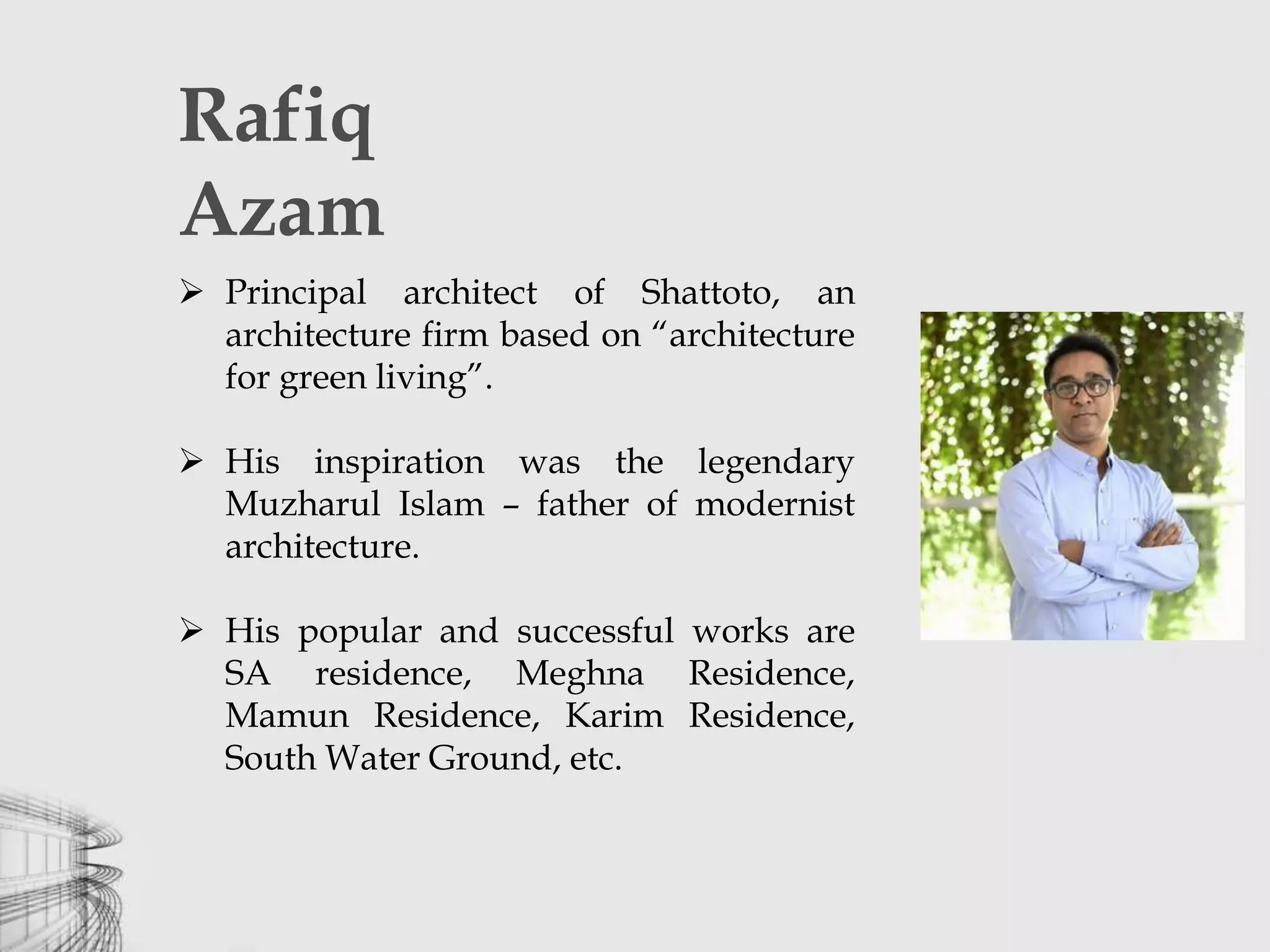 Rafiq Azam

➢ Principal architect of Shattoto, an architecture firm based on “architecture for green living”.

➢ His inspiration was the legendary Muzharul Islam – father of modernist architecture.

➢ His popular and successful works are SA residence, Meghna Residence, Mamun Residence, Karim Residence, South Water Ground, etc.